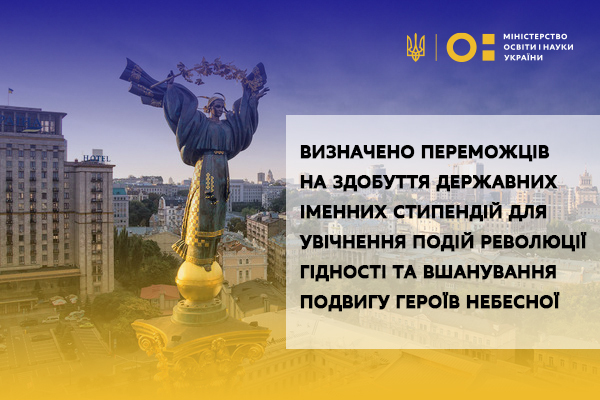 МІНІСТЕРСТВО ОСВІТИ І НАУКИ УКРАЇНИ

HOTEL

ВИЗНАЧЕНО ПЕРЕМОЖЦІВ НА ЗДОБУТТЯ ДЕРЖАВНИХ ІМЕННИХ СТИПЕНДІЙ ДЛЯ УВІЧНЕННЯ ПОДІЙ РЕВОЛЮЦІЇ ГІДНОСТІ ТА ВШАНУВАННЯ ПОДВИГУ ГЕРОЇВ НЕБЕСНОЇ